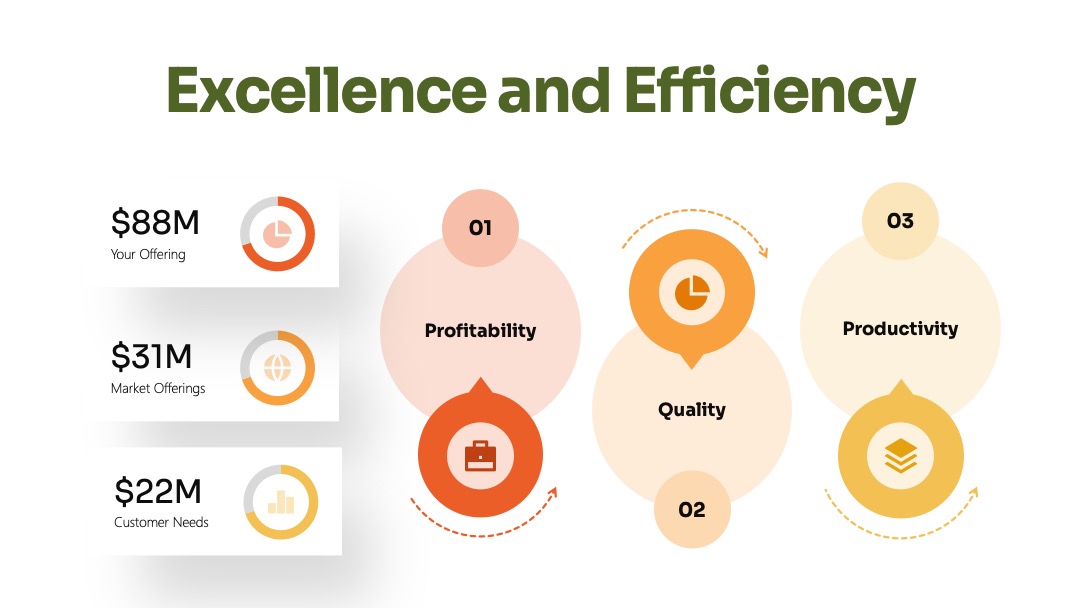 Excellence and Efficiency

$88M
Your Offering

$31M
Market Offerings

$22M
Customer Needs

01
Profitability

Quality
02

03
Productivity